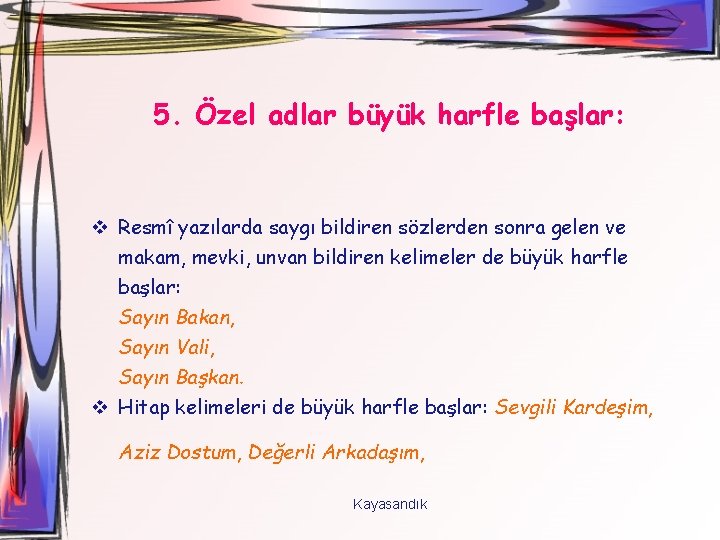 5. Özel adlar büyük harfle başlar:

❖ Resmî yazılarda saygı bildiren sözlerden sonra gelen ve makam, mevki, unvan bildiren kelimeler de büyük harfle başlar:
Sayın Bakan,
Sayın Vali,
Sayın Başkan.
❖ Hitap kelimeleri de büyük harfle başlar: Sevgili Kardeşim, Aziz Dostum, Değerli Arkadaşım,

Kayasandık